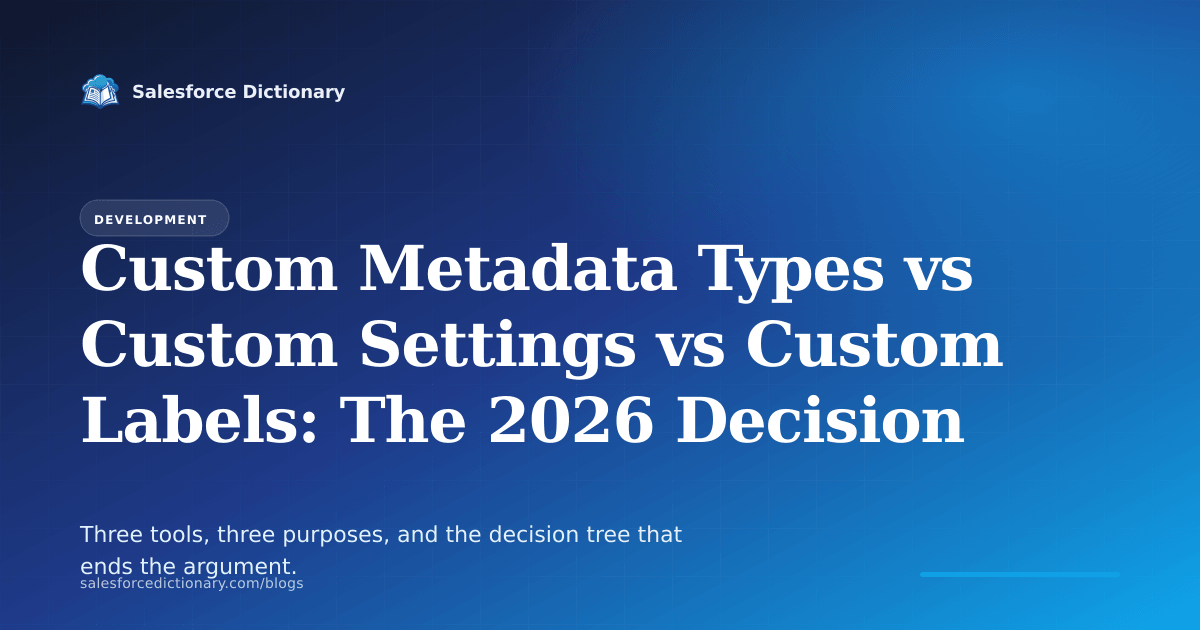 Salesforce Dictionary

DEVELOPMENT

Custom Metadata Types vs Custom Settings vs Custom Labels: The 2026 Decision

Three tools, three purposes, and the decision tree that ends the argument.

salesforcedictionary.com/blogs